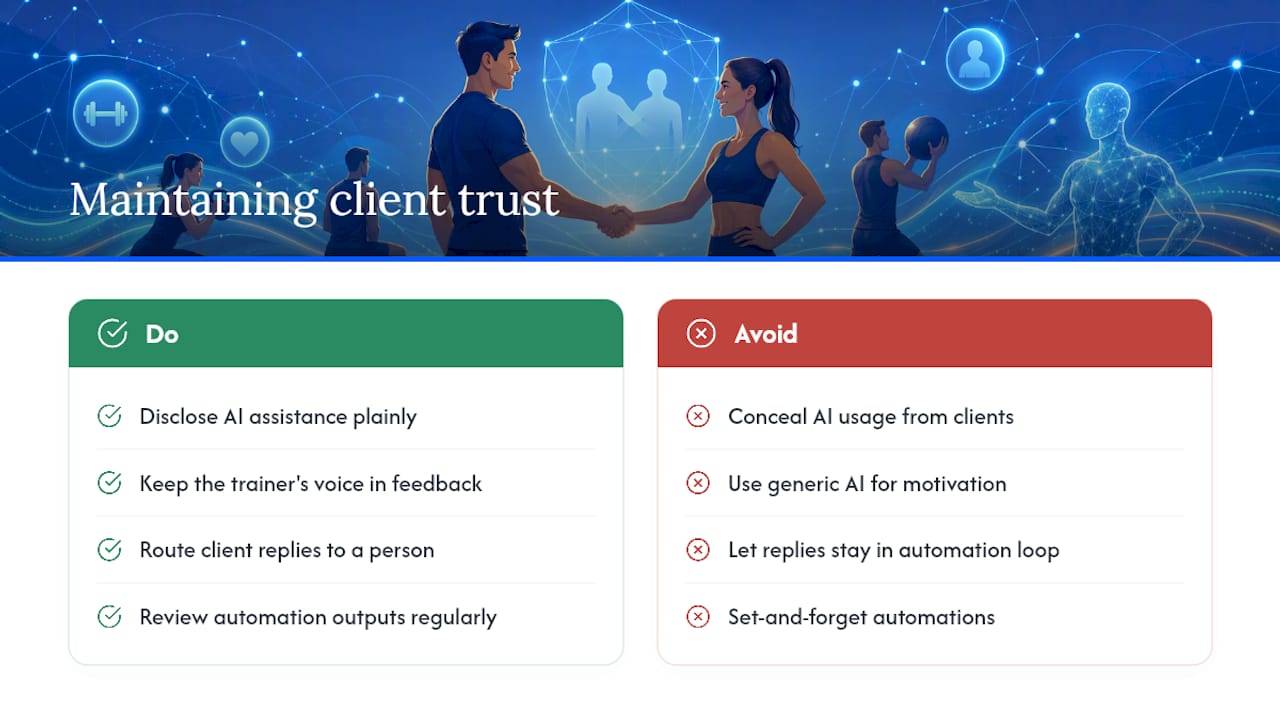 Maintaining client trust

Do

Disclose AI assistance plainly

Keep the trainer's voice in feedback

Route client replies to a person

Review automation outputs regularly

Avoid

Conceal AI usage from clients

Use generic AI for motivation

Let replies stay in automation loop

Set-and-forget automations